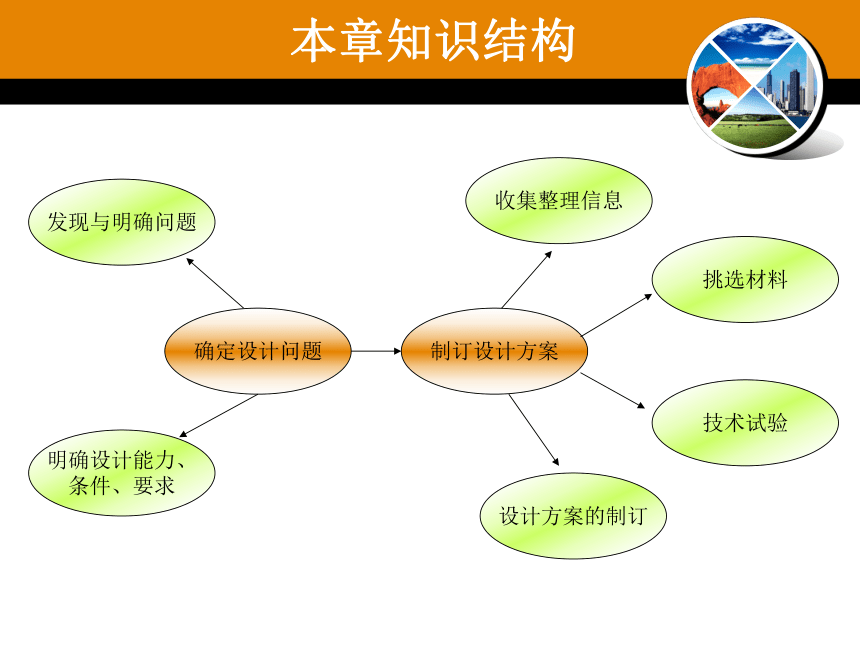 本章知识结构

发现与明确问题

确定设计问题

明确设计能力、条件、要求

制订设计方案

收集整理信息

挑选材料

技术试验

设计方案的制订